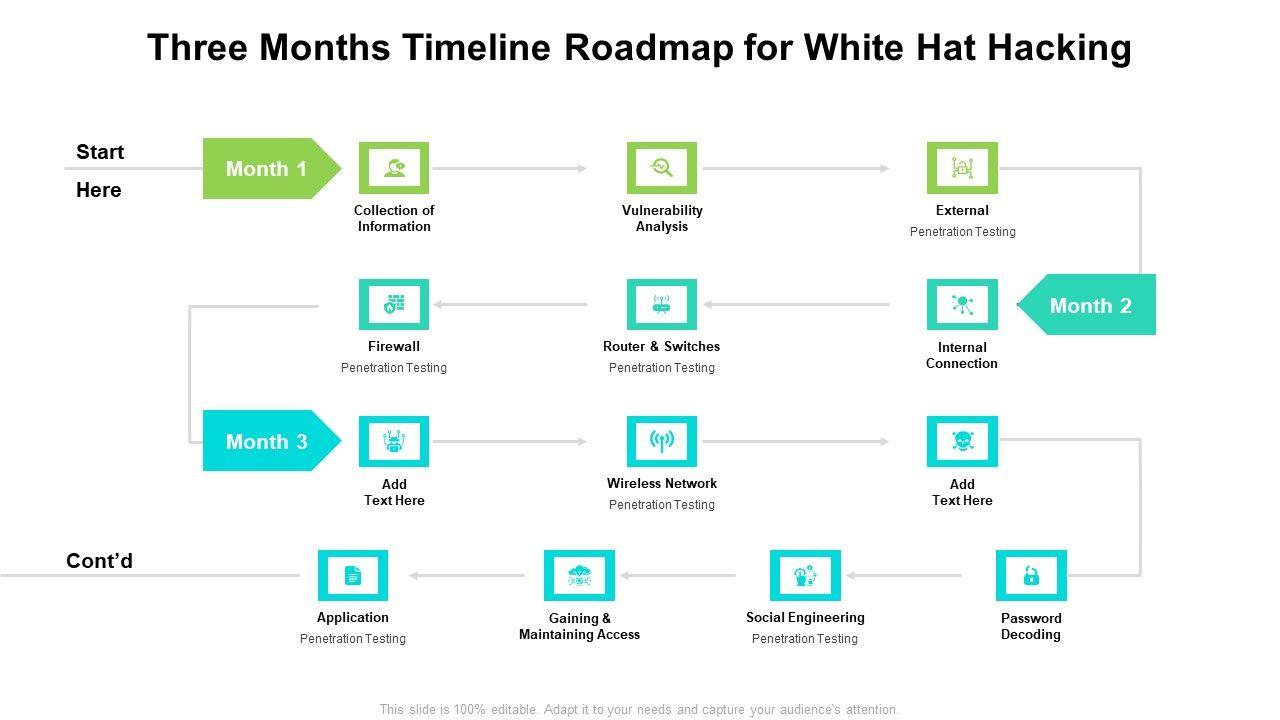 Three Months Timeline Roadmap for White Hat Hacking

Start Here

Month 1

Collection of Information

Vulnerability Analysis

External
Penetration Testing

Month 2

Internal Connection

Router & Switches
Penetration Testing

Firewall
Penetration Testing

Month 3

Add Text Here

Wireless Network
Penetration Testing

Add Text Here

Password Decoding

Social Engineering
Penetration Testing

Gaining & Maintaining Access

Application
Penetration Testing

Cont'd

This slide is 100% editable. Adapt it to your needs and capture your audience's attention.